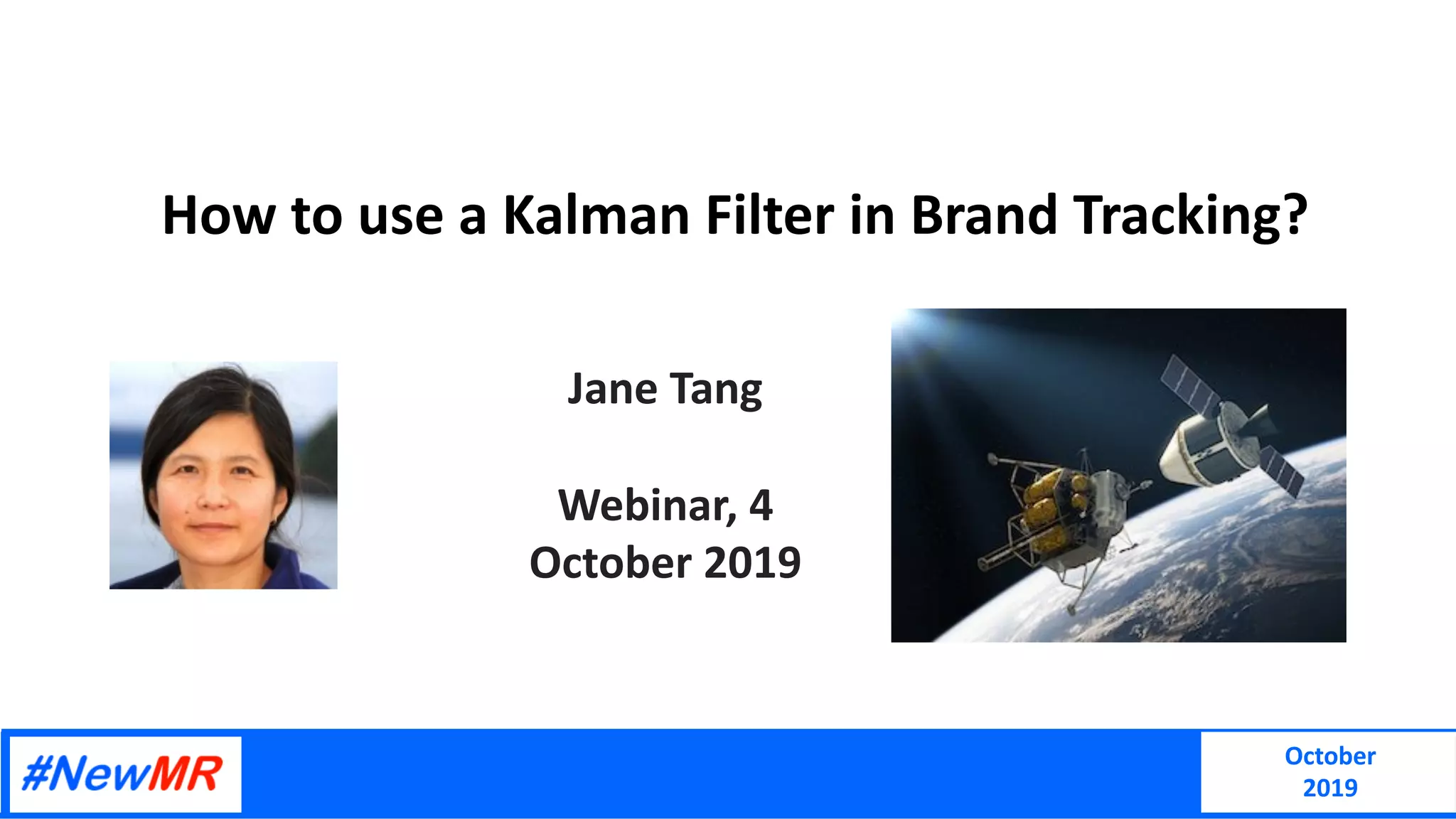 How to use a Kalman Filter in Brand Tracking?

Jane Tang

Webinar, 4 October 2019

#NewMR

October 2019